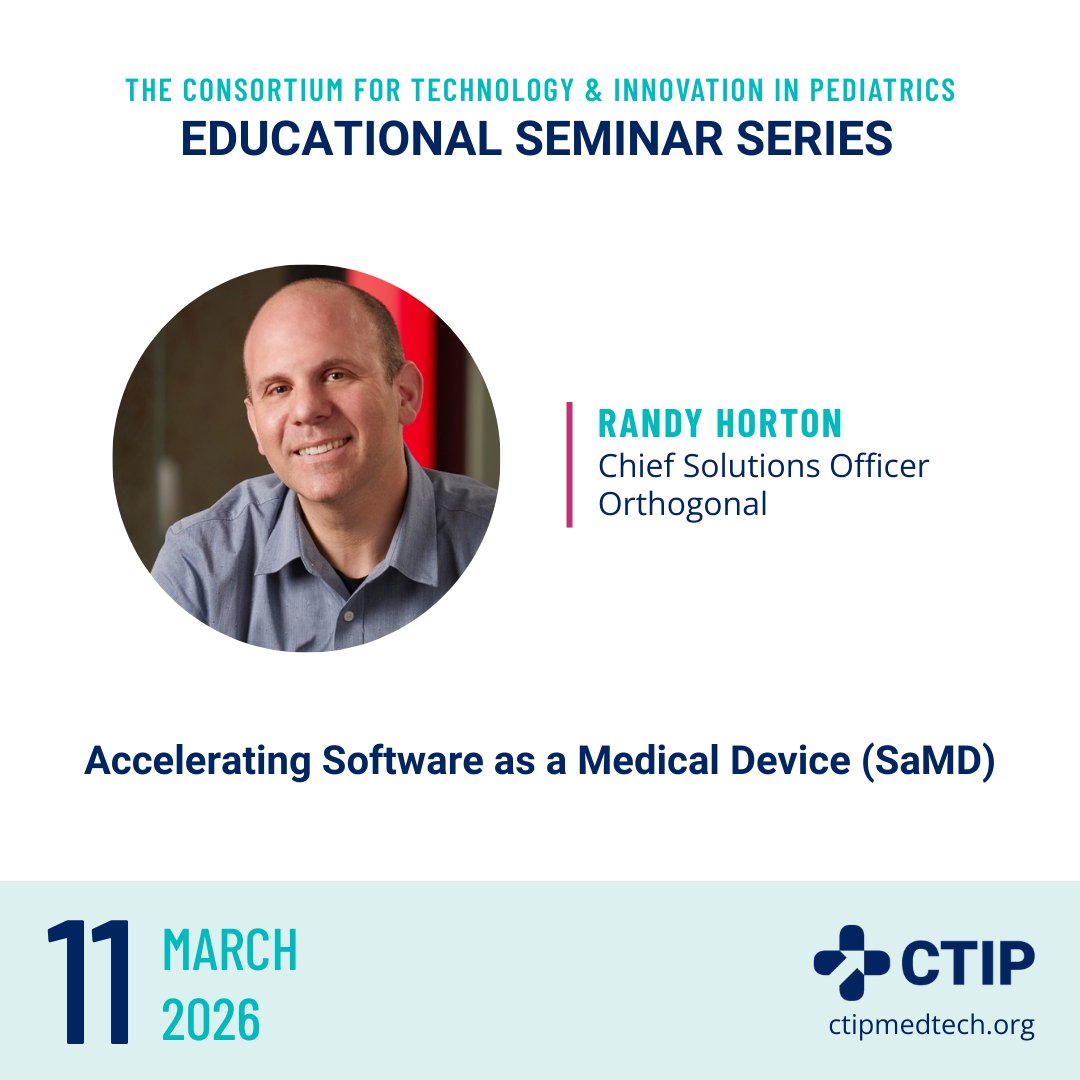 THE CONSORTIUM FOR TECHNOLOGY & INNOVATION IN PEDIATRICS
EDUCATIONAL SEMINAR SERIES

RANDY HORTON
Chief Solutions Officer
Orthogonal

Accelerating Software as a Medical Device (SaMD)

11 MARCH 2026

CTIP
ctipmedtech.org